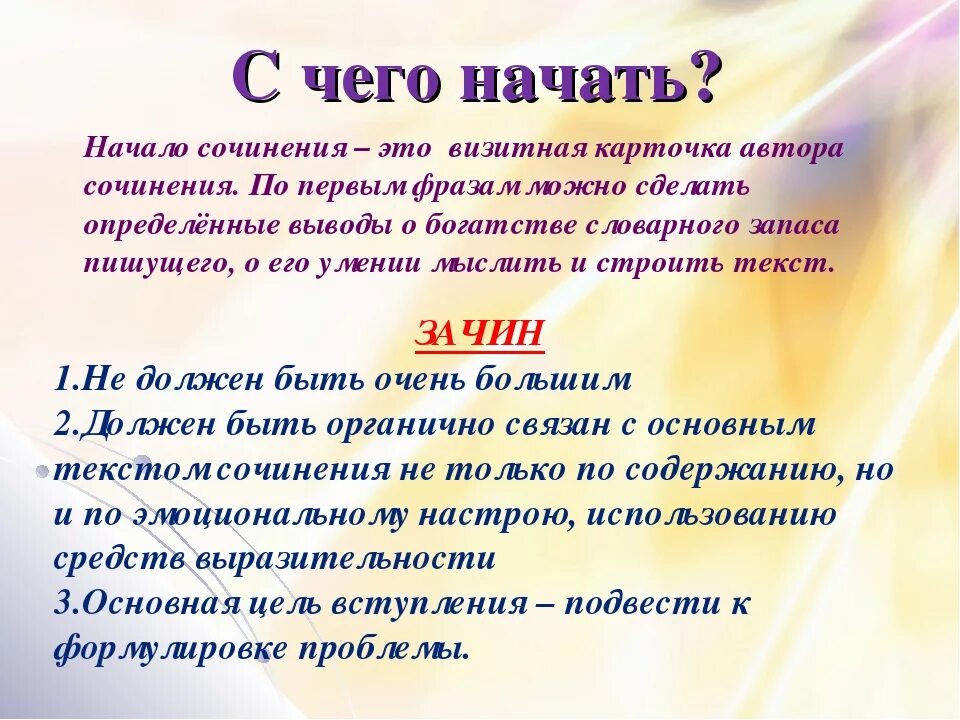 С чего начать?

Начало сочинения – это визитная карточка автора сочинения. По первым фразам можно сделать определённые выводы о богатстве словарного запаса пишущего, о его умении мыслить и строить текст.

ЗАЧИН

1.Не должен быть очень большим
2.Должен быть органично связан с основным текстом сочинения не только по содержанию, но и по эмоциональному настрою, использованию средств выразительности
3.Основная цель вступления – подвести к формулировке проблемы.